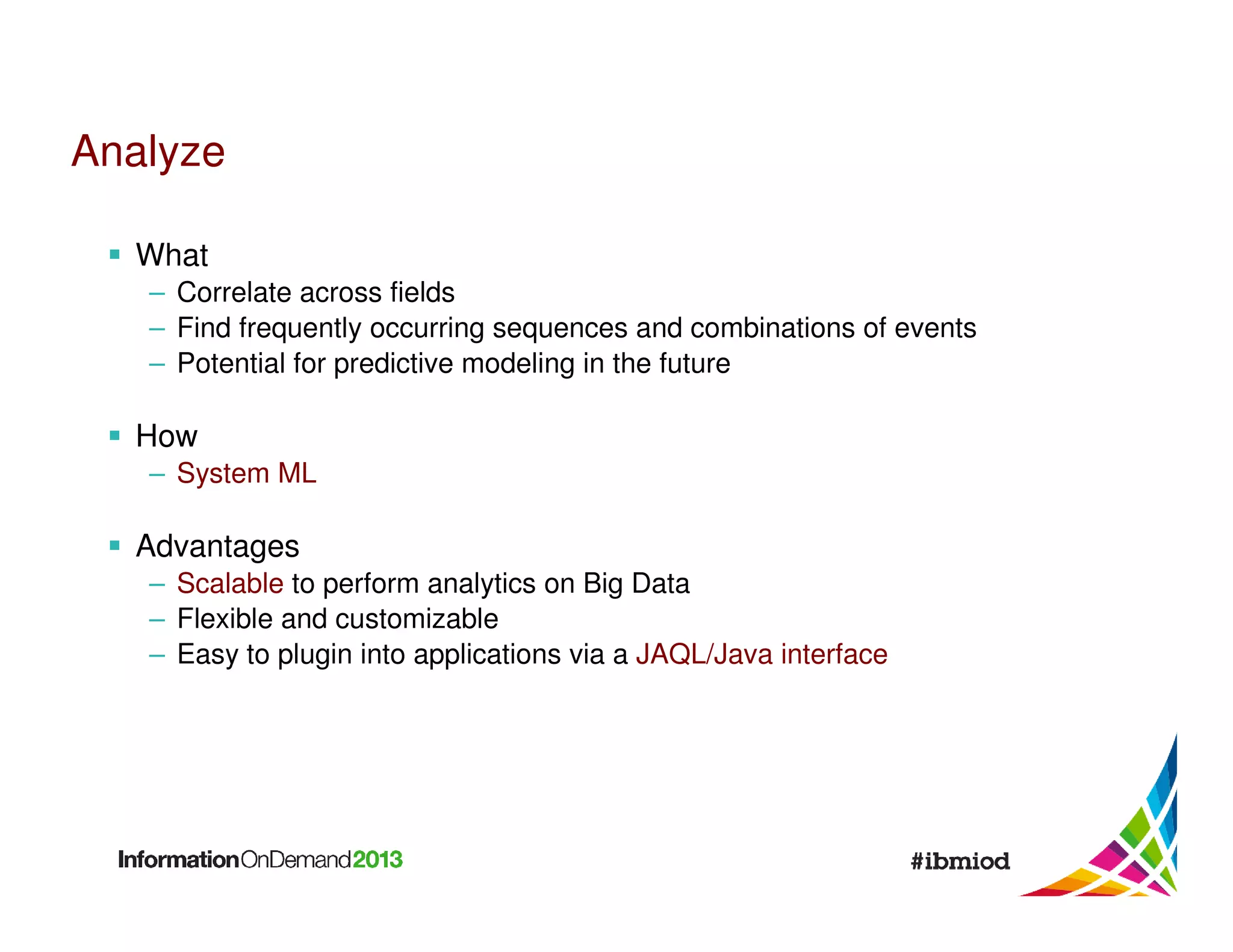 Analyze

▪ What
– Correlate across fields
– Find frequently occurring sequences and combinations of events
– Potential for predictive modeling in the future

▪ How
– System ML

▪ Advantages
– Scalable to perform analytics on Big Data
– Flexible and customizable
– Easy to plugin into applications via a JAQL/Java interface

InformationOnDemand2013

#ibmiod